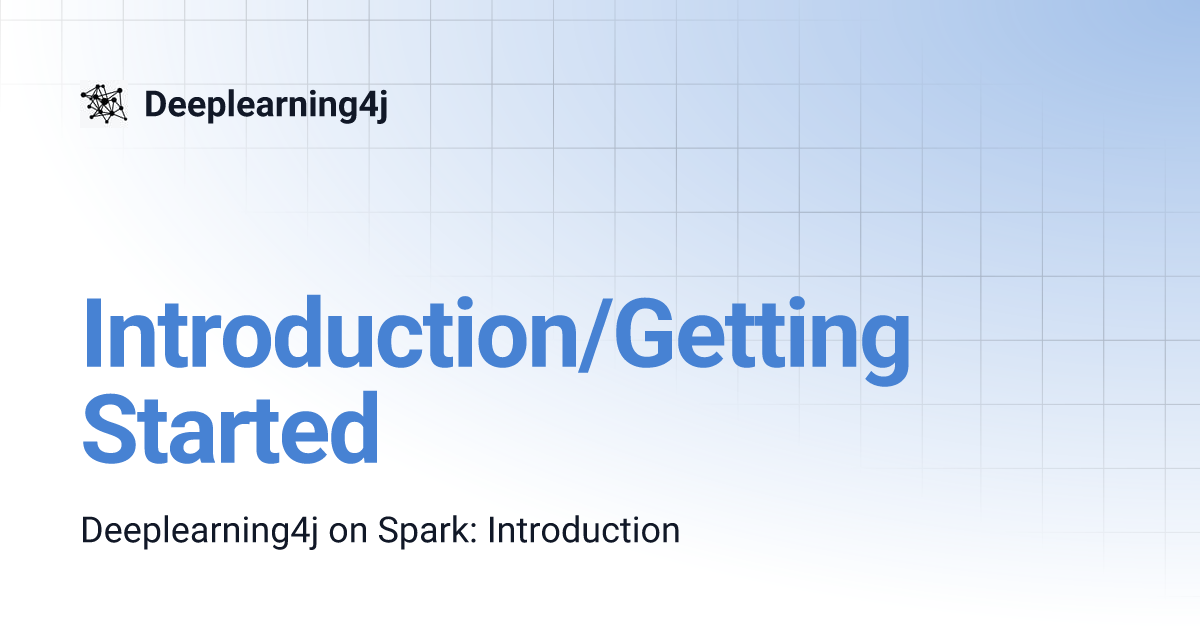 Deeplearning4j

Introduction/Getting Started

Deeplearning4j on Spark: Introduction